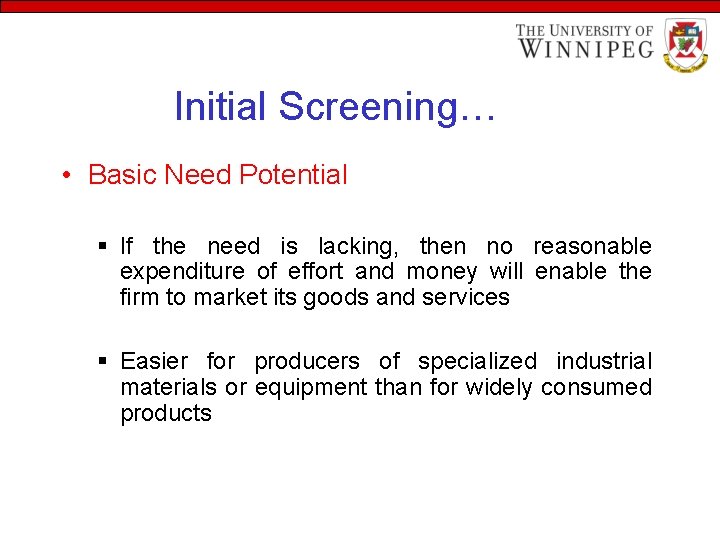 THE UNIVERSITY OF WINNIPEG

Initial Screening…

• Basic Need Potential

▪ If the need is lacking, then no reasonable expenditure of effort and money will enable the firm to market its goods and services

▪ Easier for producers of specialized industrial materials or equipment than for widely consumed products